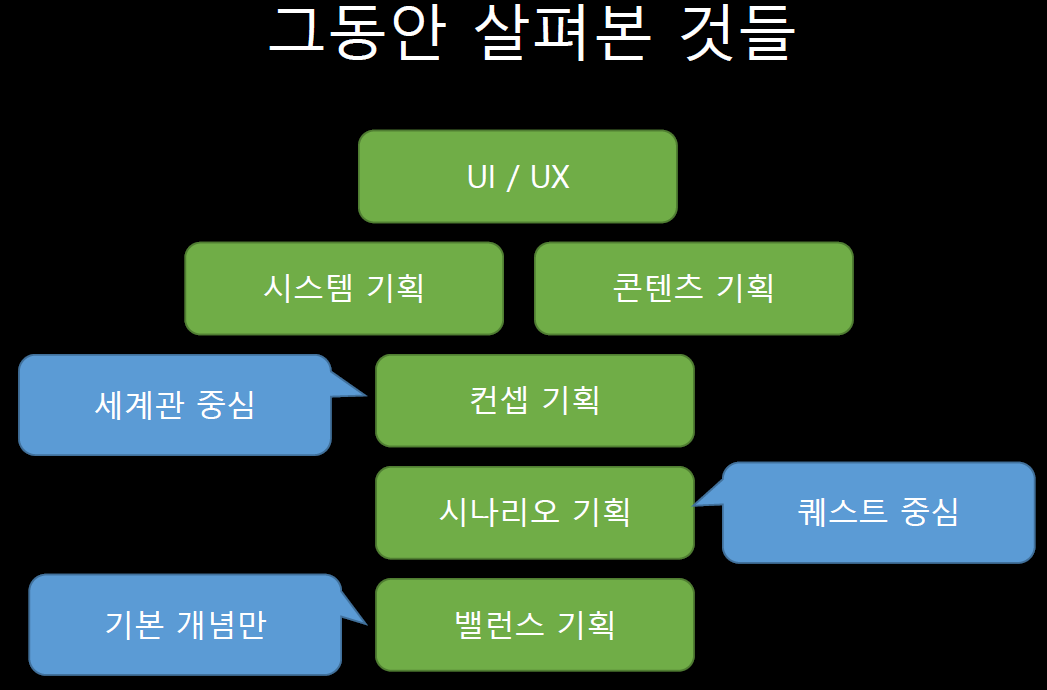 그동안 살펴본 것들

UI / UX

시스템 기획

콘텐츠 기획

세계관 중심

컨셉 기획

시나리오 기획

퀘스트 중심

기본 개념만

밸런스 기획